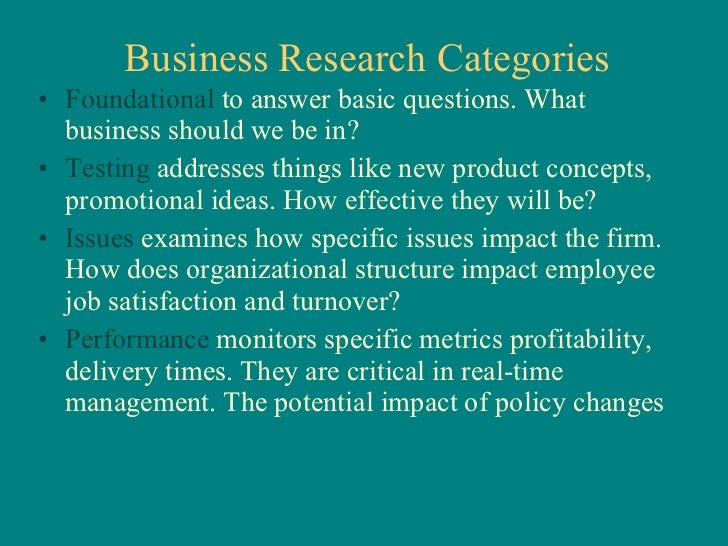 Business Research Categories

• Foundational to answer basic questions. What business should we be in?

• Testing addresses things like new product concepts, promotional ideas. How effective they will be?

• Issues examines how specific issues impact the firm. How does organizational structure impact employee job satisfaction and turnover?

• Performance monitors specific metrics profitability, delivery times. They are critical in real-time management. The potential impact of policy changes